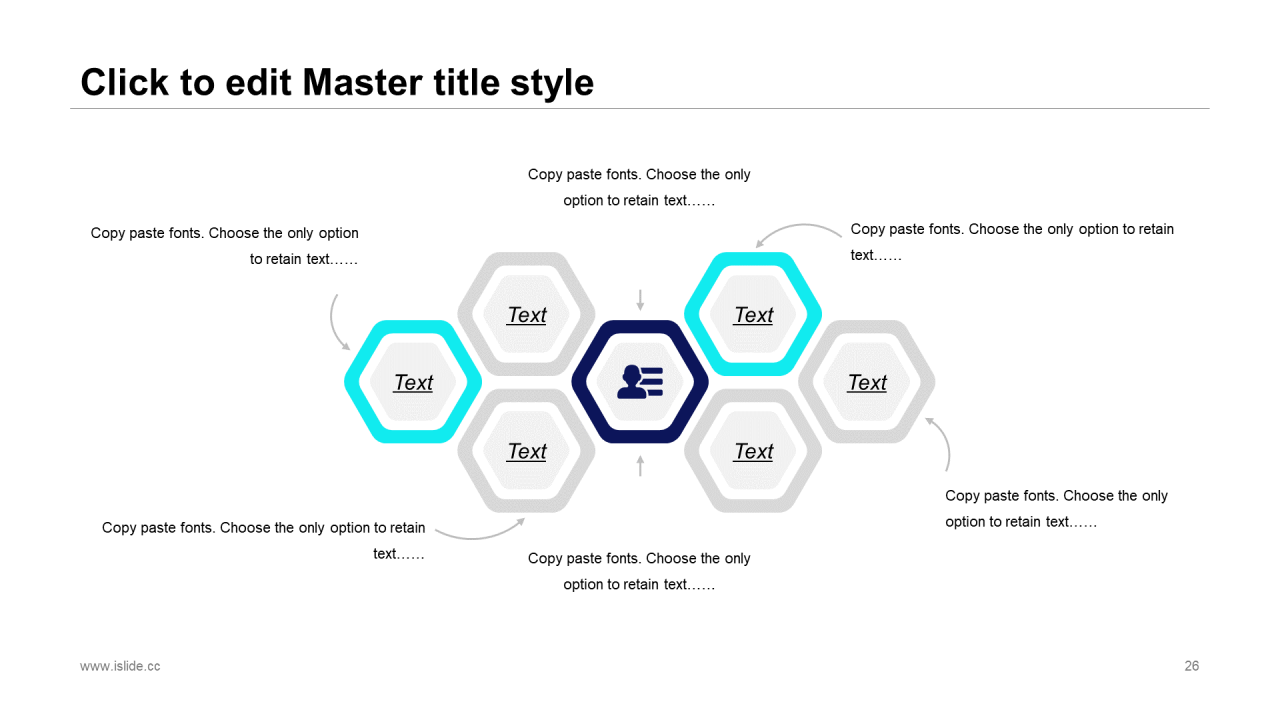 Click to edit Master title style

Copy paste fonts. Choose the only option to retain text……

Copy paste fonts. Choose the only option to retain text……

Copy paste fonts. Choose the only option to retain text……

Text

Text

Text

Text

Text

Text

Copy paste fonts. Choose the only option to retain text……

Copy paste fonts. Choose the only option to retain text……

Copy paste fonts. Choose the only option to retain text……

www.islide.cc

26